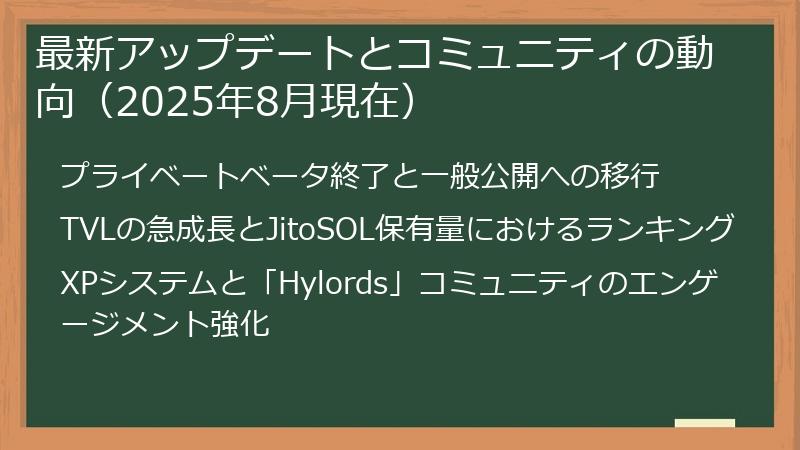 最新アップデートとコミュニティの動向（2025年8月現在）

プライベートベータ終了と一般公開への移行

TVLの急成長とJitoSOL保有量におけるランキング

XPシステムと「Hylords」コミュニティのエンゲージメント強化